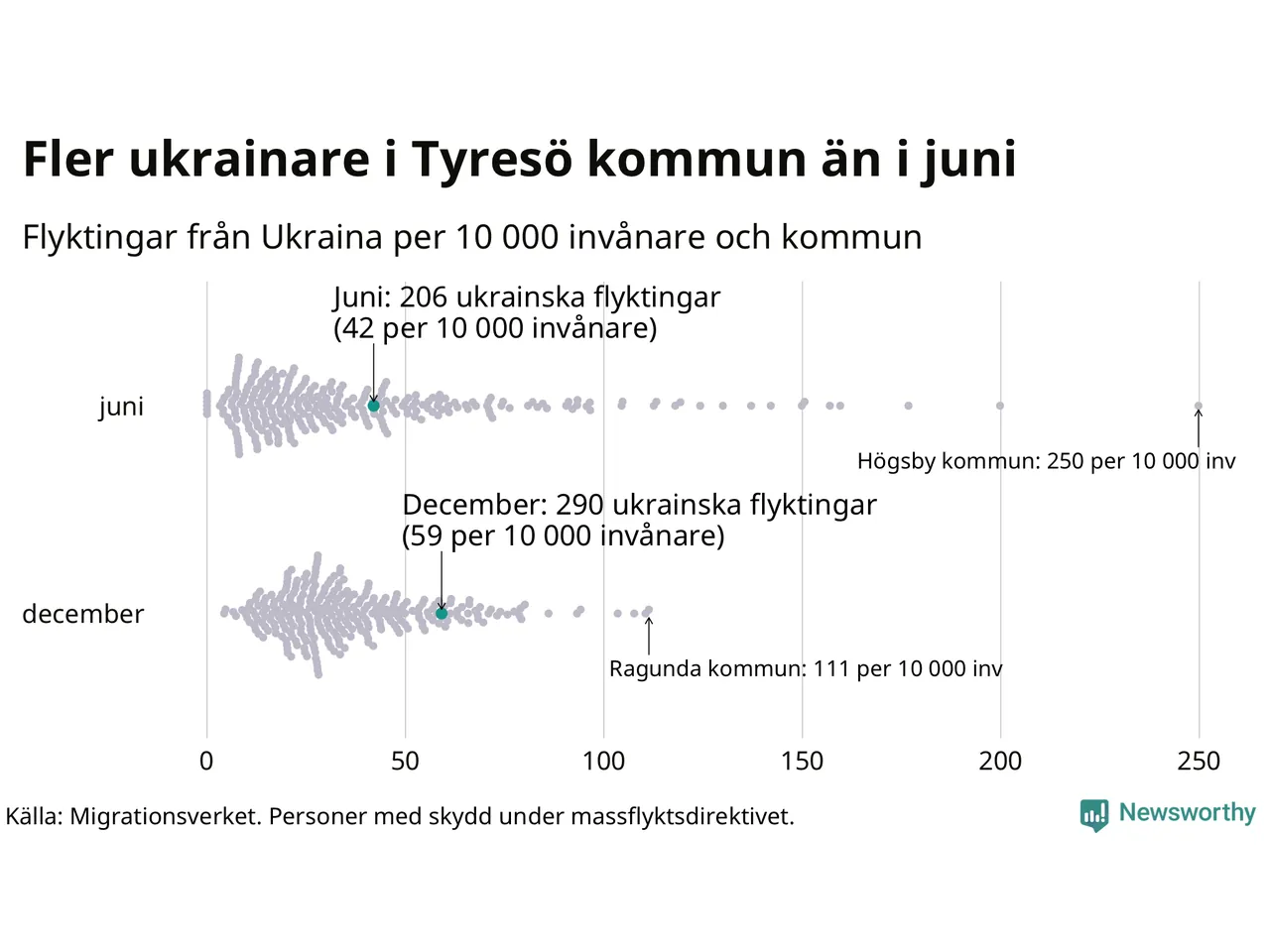 Fler ukrainare i Tyresö kommun än i juni

Flyktingar från Ukraina per 10 000 invånare och kommun

Juni: 206 ukrainska flyktingar
(42 per 10 000 invånare)

juni

Högsby kommun: 250 per 10 000 inv

December: 290 ukrainska flyktingar
(59 per 10 000 invånare)

december

Ragunda kommun: 111 per 10 000 inv

0
50
100
150
200
250

Källa: Migrationsverket. Personer med skydd under massflyktsdirektivet.

Newsworthy